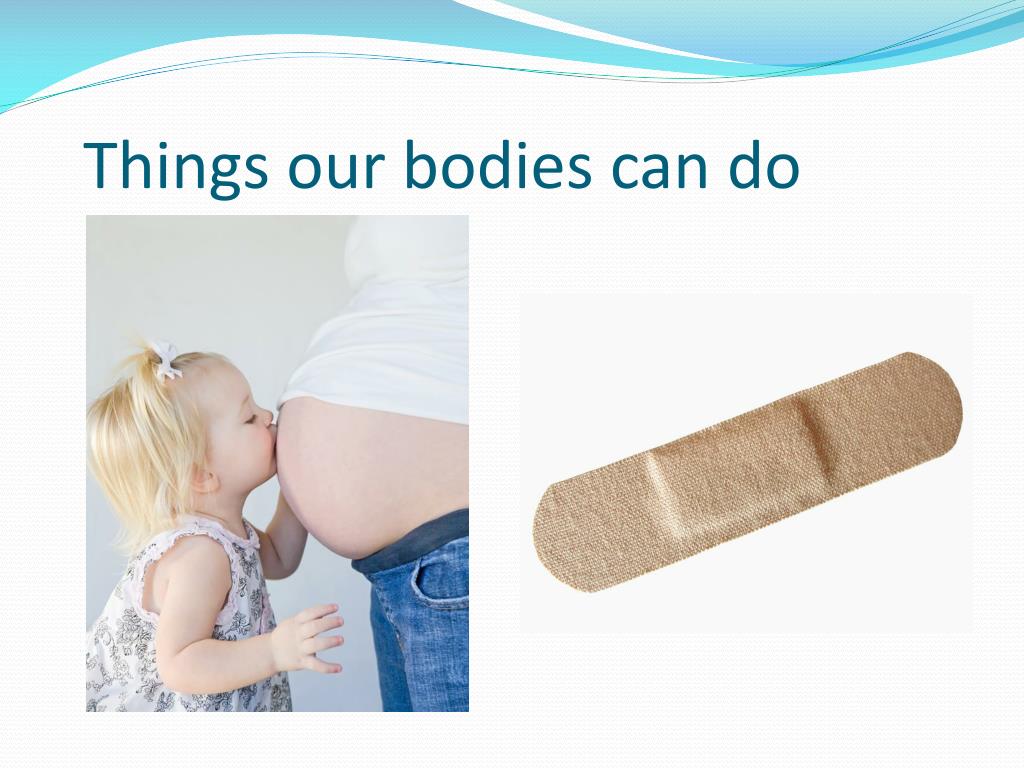 Things our bodies can do